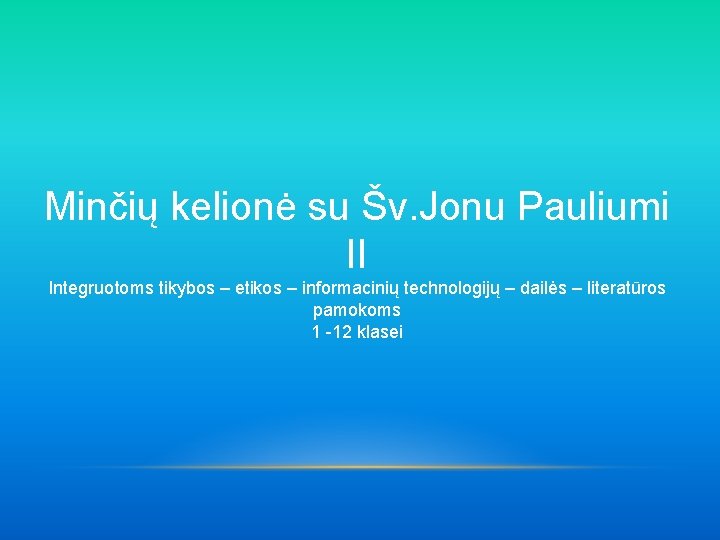 Minčių kelionė su Šv.Jonu Pauliumi II

Integruotoms tikybos – etikos – informacinių technologijų – dailės – literatūros pamokoms
1 -12 klasei